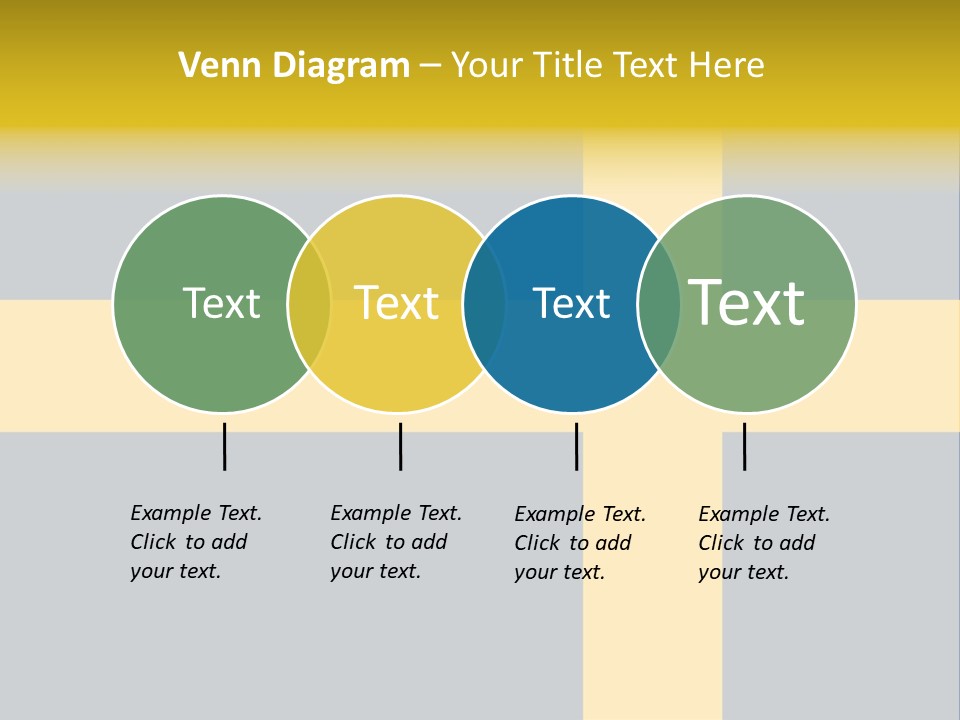 Venn Diagram – Your Title Text Here

Text

Text

Text

Text

Example Text. Click to add your text.

Example Text. Click to add your text.

Example Text. Click to add your text.

Example Text. Click to add your text.